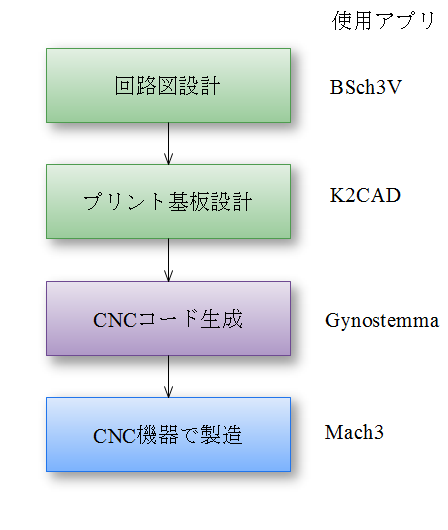 使用アプリ

回路図設計

BSch3V

プリント基板設計

K2CAD

CNCコード生成

Gynostemma

CNC機器で製造

Mach3